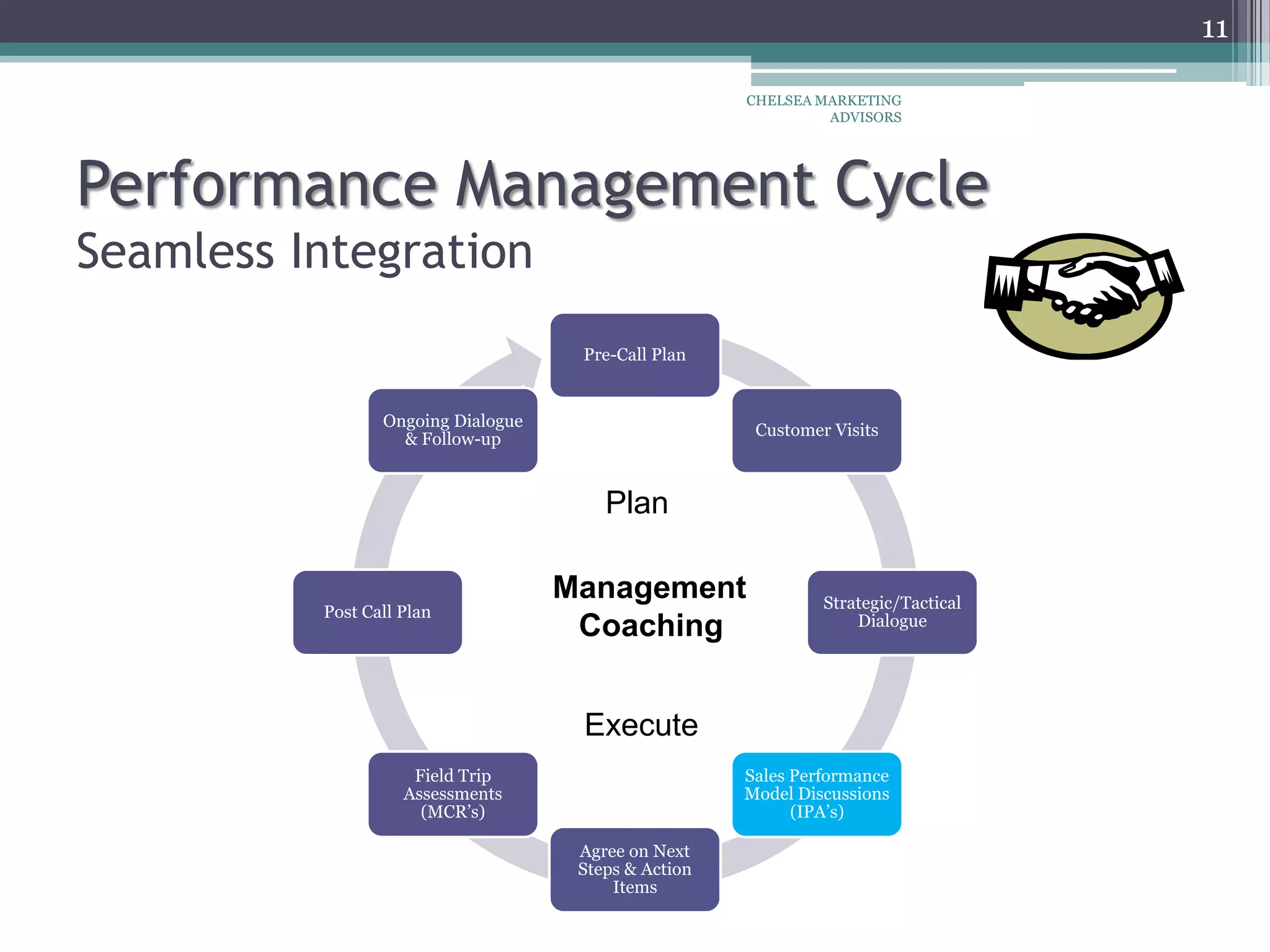 11

CHELSEA MARKETING ADVISORS

Performance Management Cycle
Seamless Integration

Pre-Call Plan

Customer Visits

Strategic/Tactical Dialogue

Sales Performance Model Discussions (IPA's)

Agree on Next Steps & Action Items

Field Trip Assessments (MCR's)

Post Call Plan

Ongoing Dialogue & Follow-up

Plan

Management Coaching

Execute